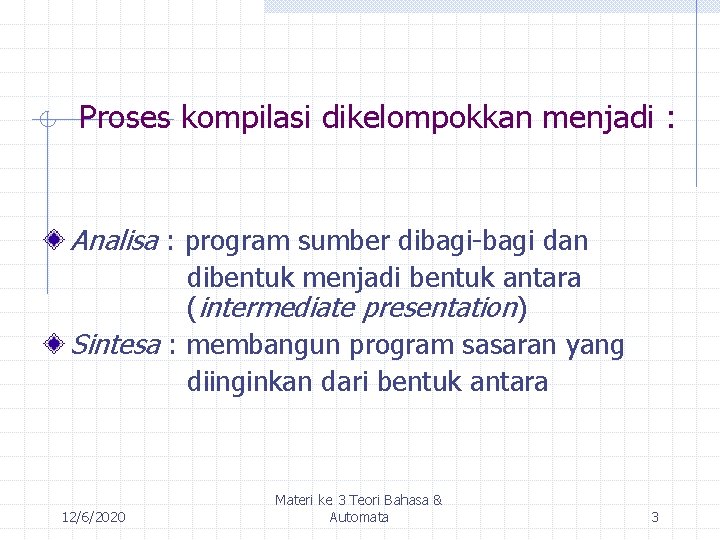 Proses kompilasi dikelompokkan menjadi :

Analisa : program sumber dibagi-bagi dan dibentuk menjadi bentuk antara (intermediate presentation)

Sintesa : membangun program sasaran yang diinginkan dari bentuk antara

12/6/2020

Materi ke 3 Teori Bahasa & Automata

3